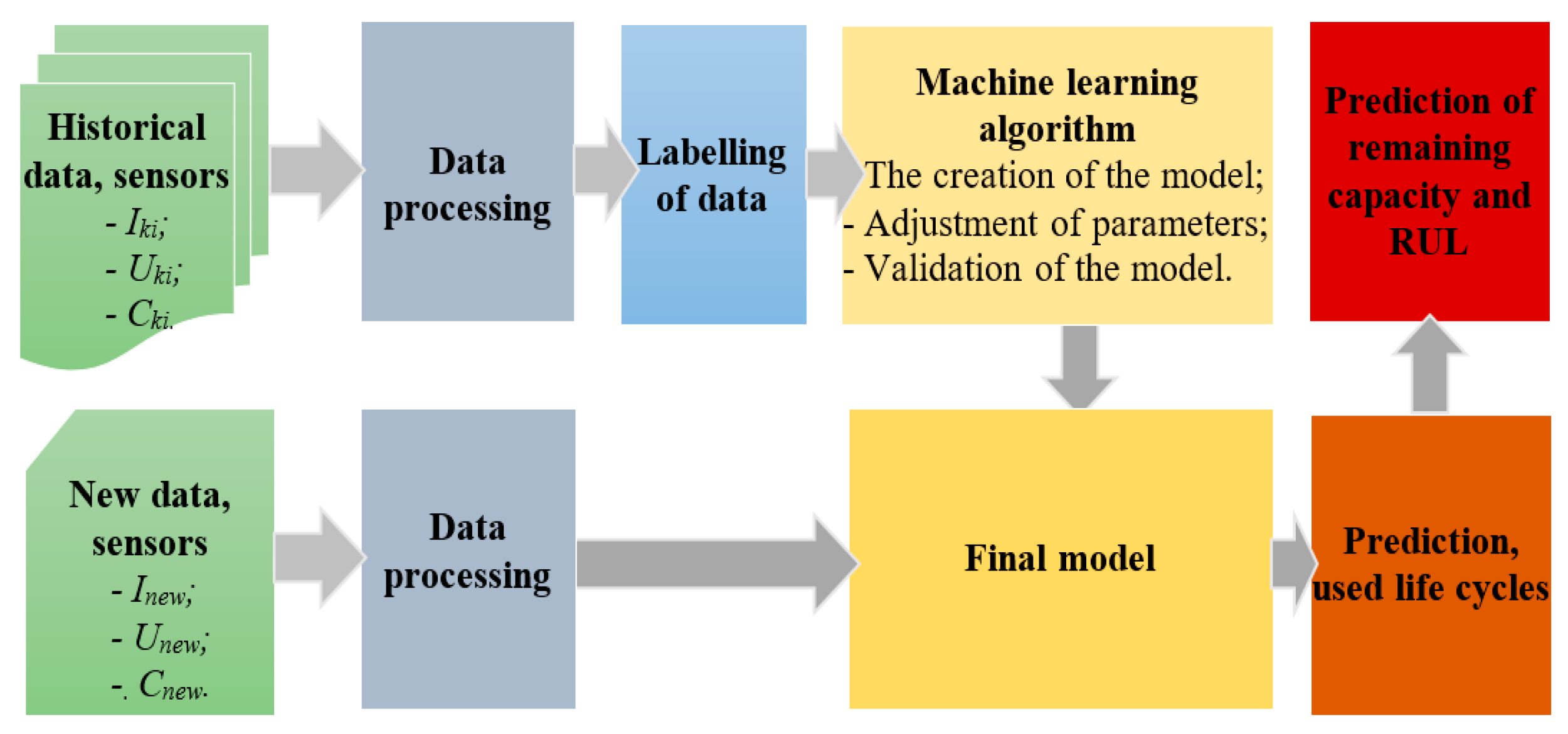 Historical data, sensors
- $I_{ki}$;
- $U_{ki}$;
- $C_{ki}$.

Data processing

Labelling of data

Machine learning algorithm
The creation of the model;
- Adjustment of parameters;
- Validation of the model.

Prediction of remaining capacity and RUL

New data, sensors
- $I_{new}$;
- $U_{new}$;
-. $C_{new}$.

Data processing

Final model

Prediction, used life cycles